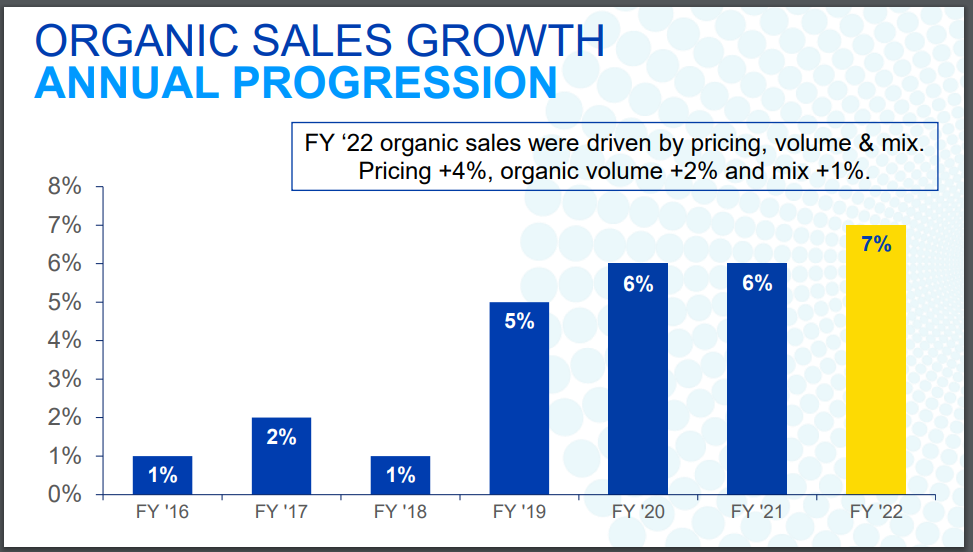 ORGANIC SALES GROWTH
ANNUAL PROGRESSION

FY ‘22 organic sales were driven by pricing, volume & mix. Pricing +4%, organic volume +2% and mix +1%.

8%
7%
6%
5%
4%
3%
2%
1%
0%

1%
2%
1%
5%
6%
6%
7%

FY '16
FY '17
FY '18
FY '19
FY '20
FY '21
FY '22